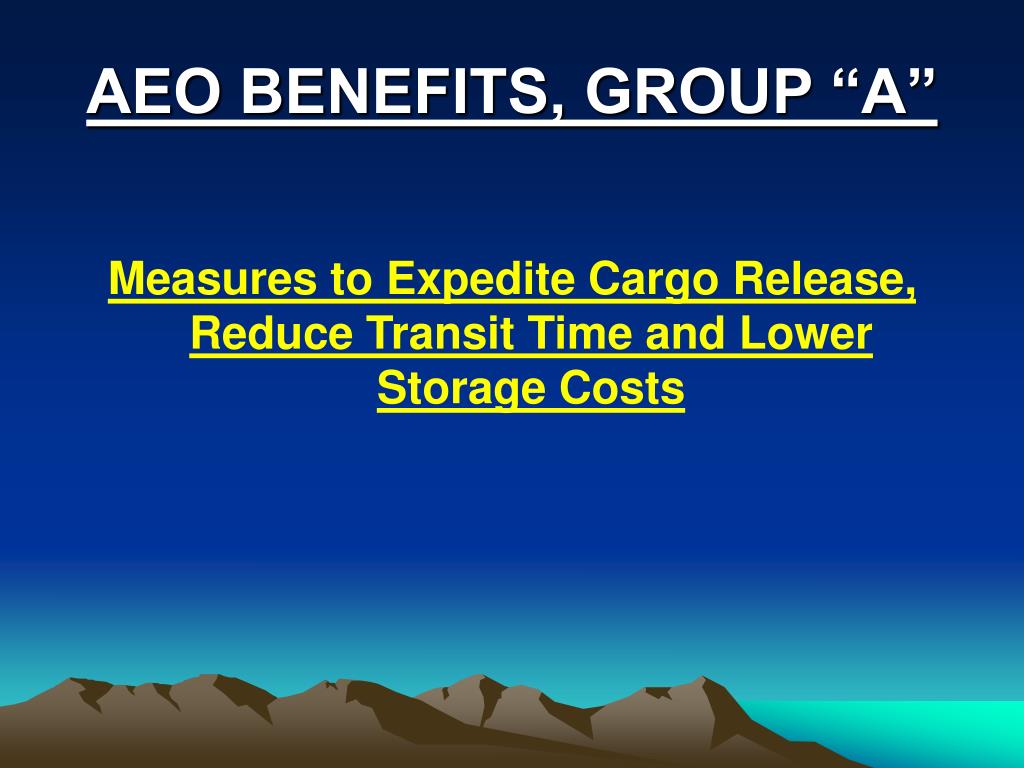 AEO BENEFITS, GROUP “A”

Measures to Expedite Cargo Release, Reduce Transit Time and Lower Storage Costs